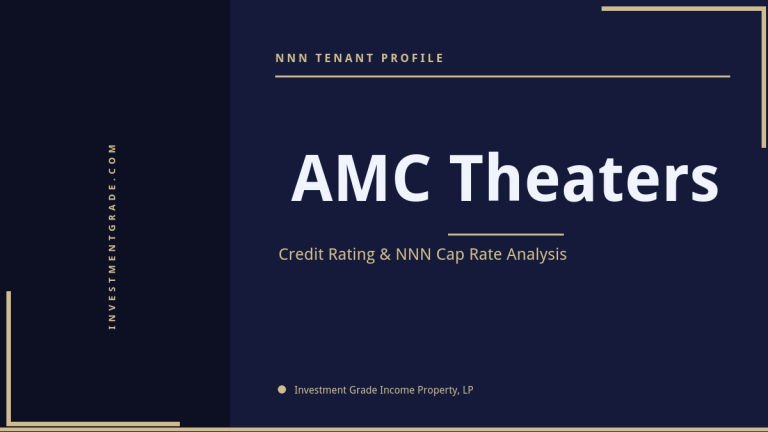 INVESTMENTGRADE.COM

NNN TENANT PROFILE

AMC Theaters

Credit Rating & NNN Cap Rate Analysis

Investment Grade Income Property, LP